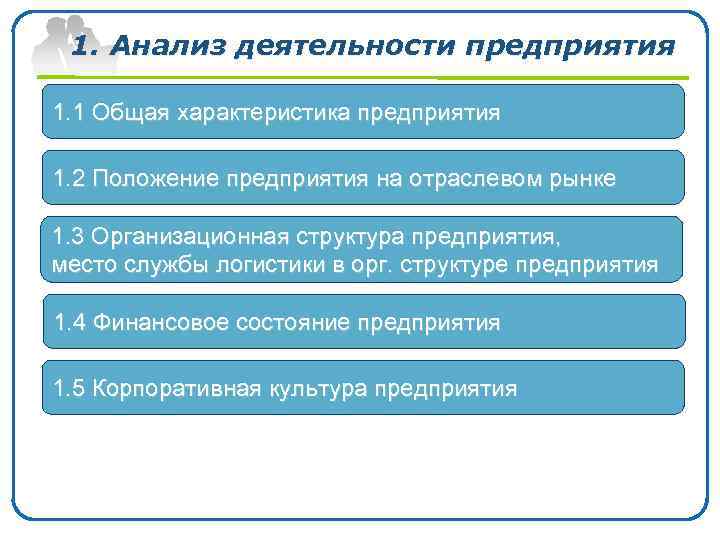 1. Анализ деятельности предприятия

1.1 Общая характеристика предприятия

1.2 Положение предприятия на отраслевом рынке

1.3 Организационная структура предприятия, место службы логистики в орг. структуре предприятия

1.4 Финансовое состояние предприятия

1.5 Корпоративная культура предприятия